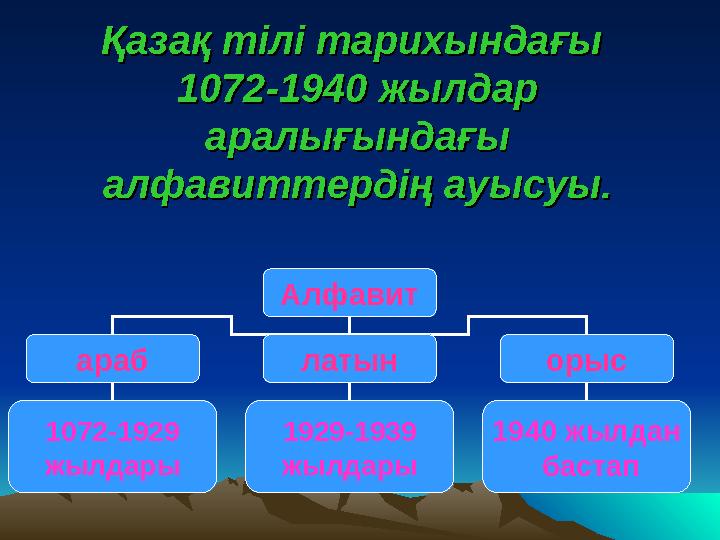 Қазақ тілі тарихындағы 1072-1940 жылдар аралығындағы алфавиттердің ауысуы.

Алфавит

араб

латын

орыс

1072-1929 жылдары

1929-1939 жылдары

1940 жылдан бастап